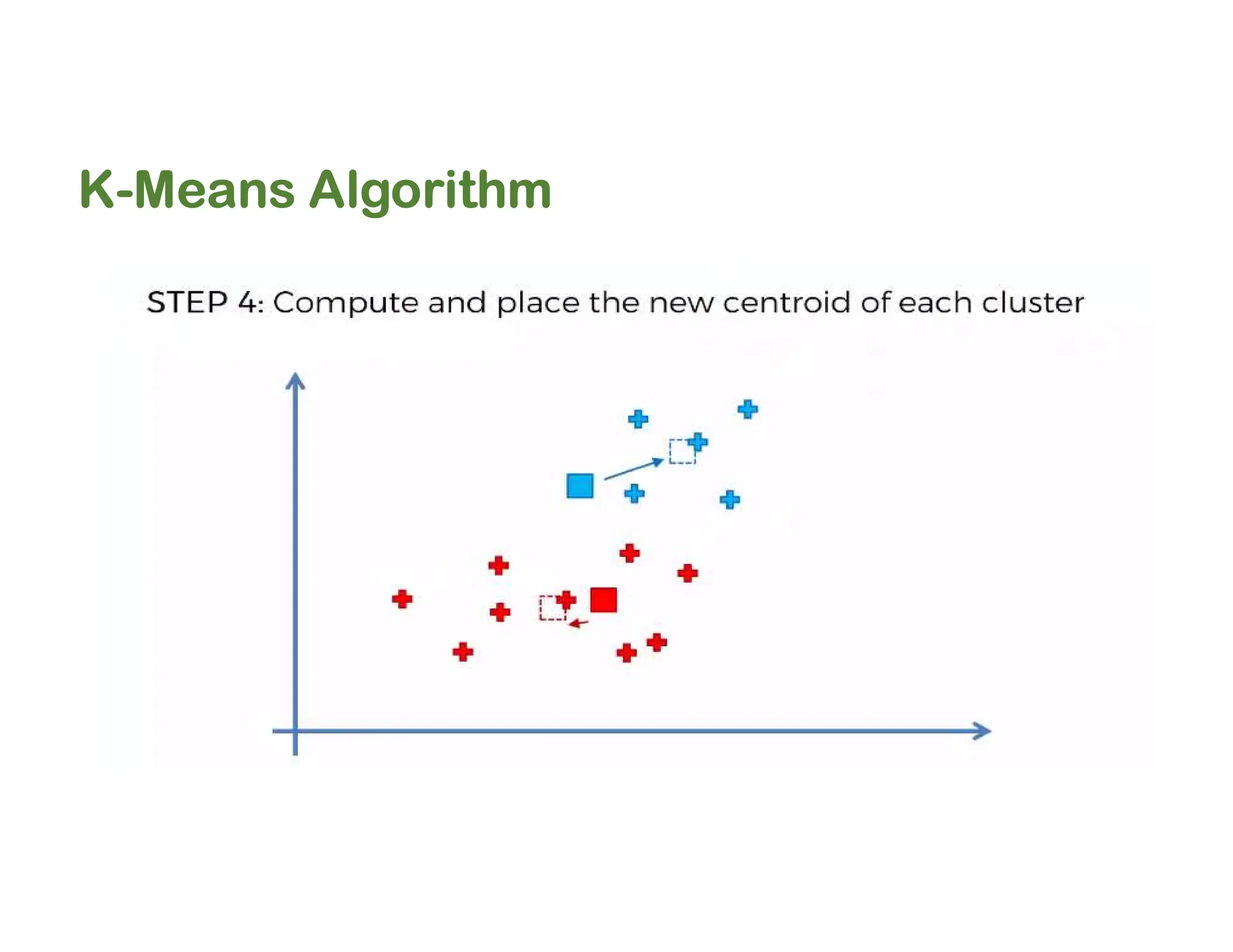 K-Means Algorithm

STEP 4: Compute and place the new centroid of each cluster